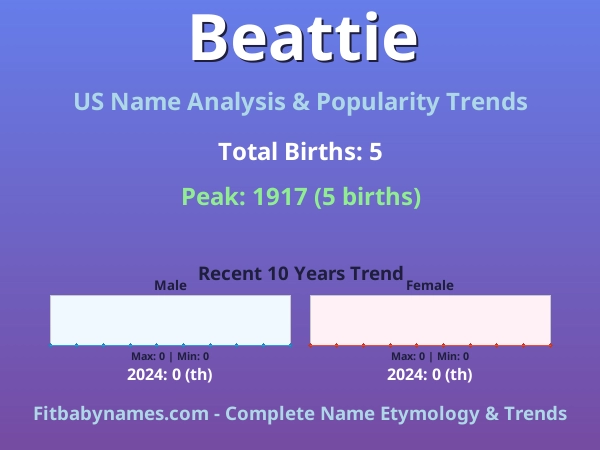 Beattie

US Name Analysis & Popularity Trends

Total Births: 5

Peak: 1917 (5 births)

Recent 10 Years Trend

Male

Max: 0 | Min: 0

2024: 0 (th)

Female

Max: 0 | Min: 0

2024: 0 (th)

Fitbabynames.com - Complete Name Etymology & Trends